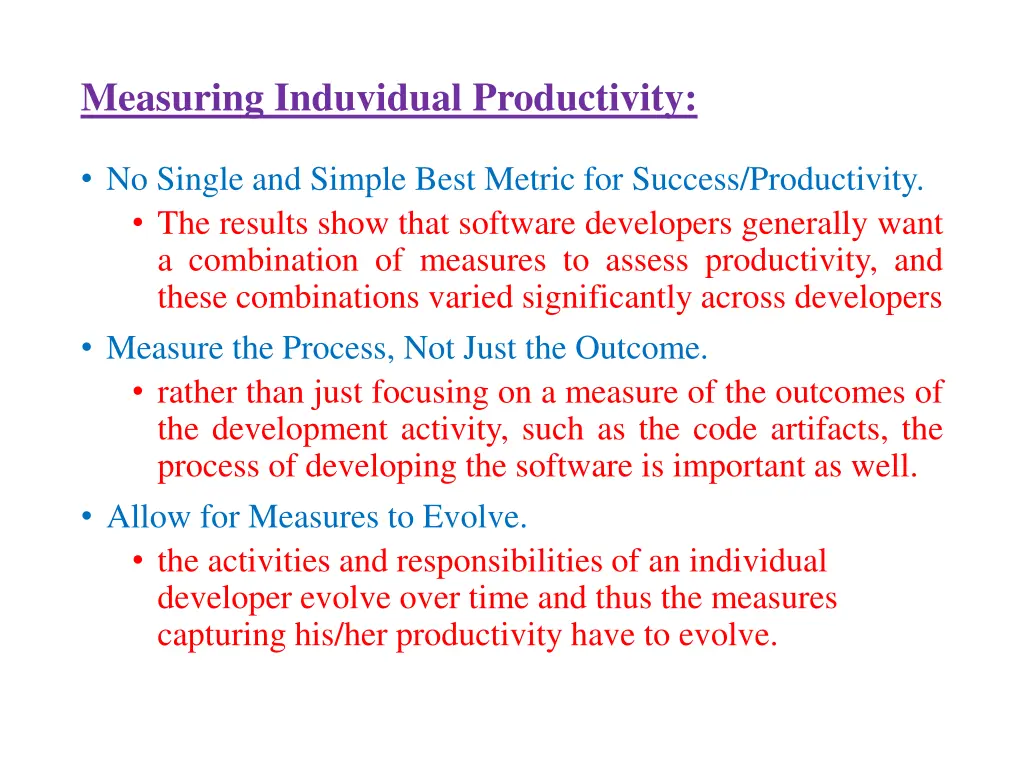 Measuring Induvidual Productivity:

• No Single and Simple Best Metric for Success/Productivity.
  • The results show that software developers generally want a combination of measures to assess productivity, and these combinations varied significantly across developers
• Measure the Process, Not Just the Outcome.
  • rather than just focusing on a measure of the outcomes of the development activity, such as the code artifacts, the process of developing the software is important as well.
• Allow for Measures to Evolve.
  • the activities and responsibilities of an individual developer evolve over time and thus the measures capturing his/her productivity have to evolve.